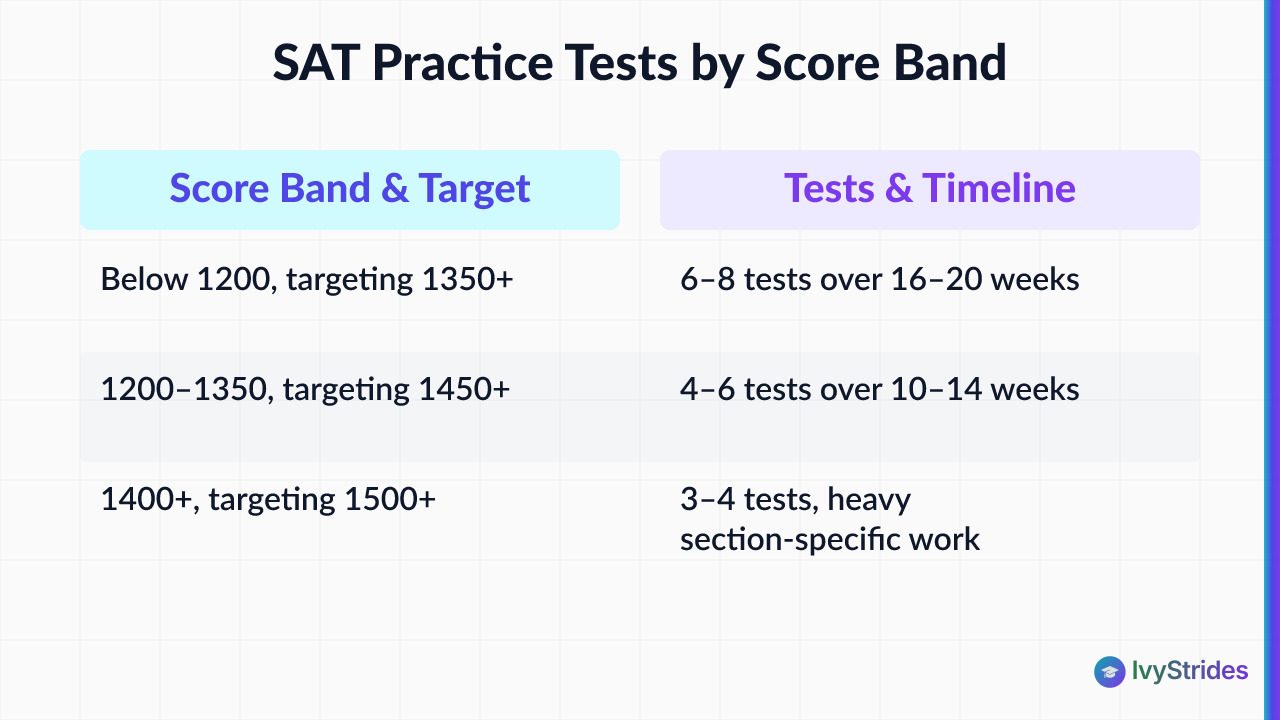 SAT Practice Tests by Score Band

| Score Band & Target | Tests & Timeline |
|---|---|
| Below 1200, targeting 1350+ | 6–8 tests over 16–20 weeks |
| 1200–1350, targeting 1450+ | 4–6 tests over 10–14 weeks |
| 1400+, targeting 1500+ | 3–4 tests, heavy section-specific work |

IvyStrides